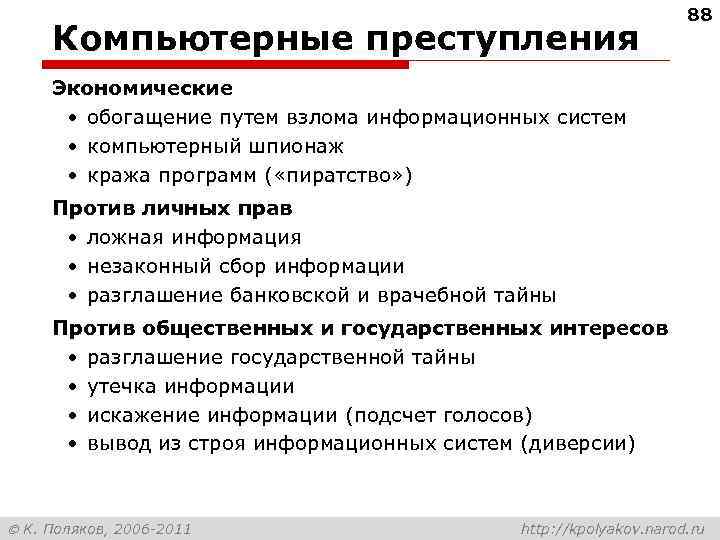 88

Компьютерные преступления

Экономические
• обогащение путем взлома информационных систем
• компьютерный шпионаж
• кража программ («пиратство»)

Против личных прав
• ложная информация
• незаконный сбор информации
• разглашение банковской и врачебной тайны

Против общественных и государственных интересов
• разглашение государственной тайны
• утечка информации
• искажение информации (подсчет голосов)
• вывод из строя информационных систем (диверсии)

© К. Поляков, 2006-2011

http://kpolyakov.narod.ru